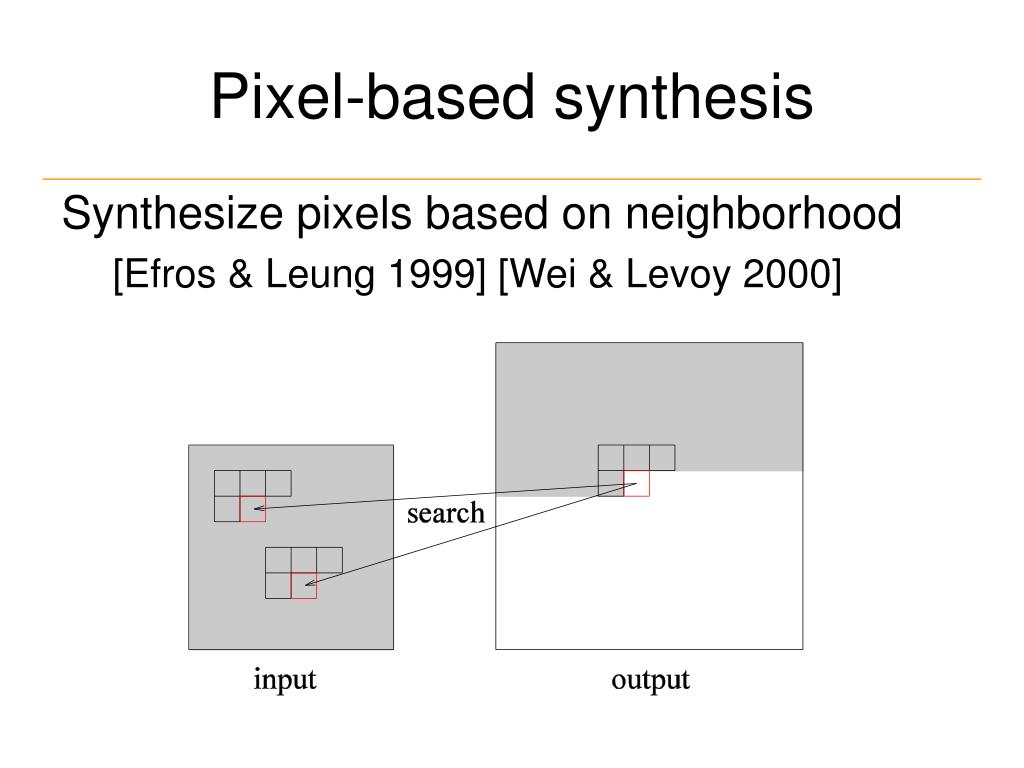 Pixel-based synthesis

Synthesize pixels based on neighborhood

[Efros & Leung 1999] [Wei & Levoy 2000]

search

input

output